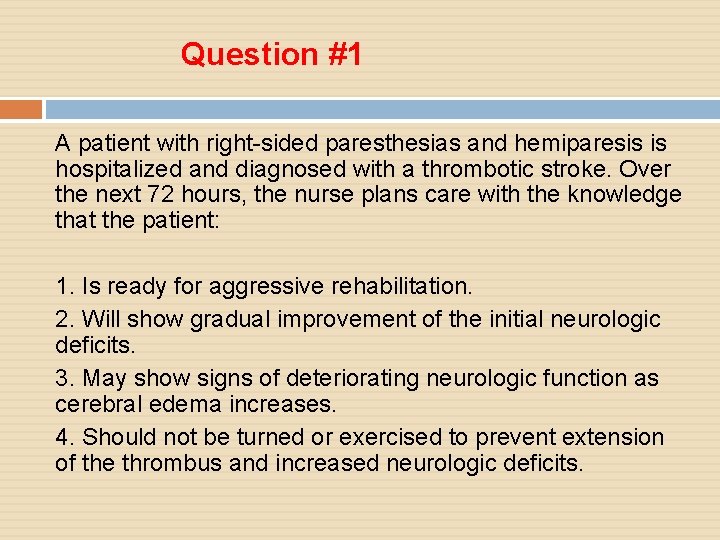 Question #1

A patient with right-sided paresthesias and hemiparesis is hospitalized and diagnosed with a thrombotic stroke. Over the next 72 hours, the nurse plans care with the knowledge that the patient:

1. Is ready for aggressive rehabilitation.
2. Will show gradual improvement of the initial neurologic deficits.
3. May show signs of deteriorating neurologic function as cerebral edema increases.
4. Should not be turned or exercised to prevent extension of the thrombus and increased neurologic deficits.